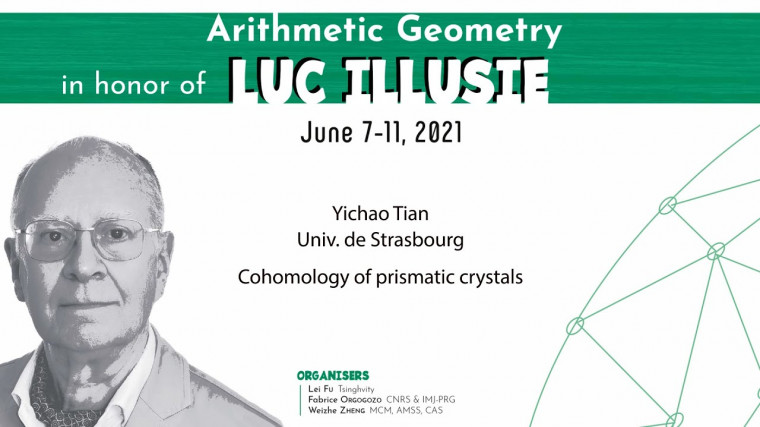 Arithmetic Geometry
in honor of LUC ILLUSIE

June 7-11, 2021

Yichao Tian
Univ. de Strasbourg

Cohomology of prismatic crystals

ORGANISERS
Lei Fu Tsinghvity
Fabrice Orgogozo CNRS & IMJ-PRG
Weizhe Zheng MCM, AMSS, CAS